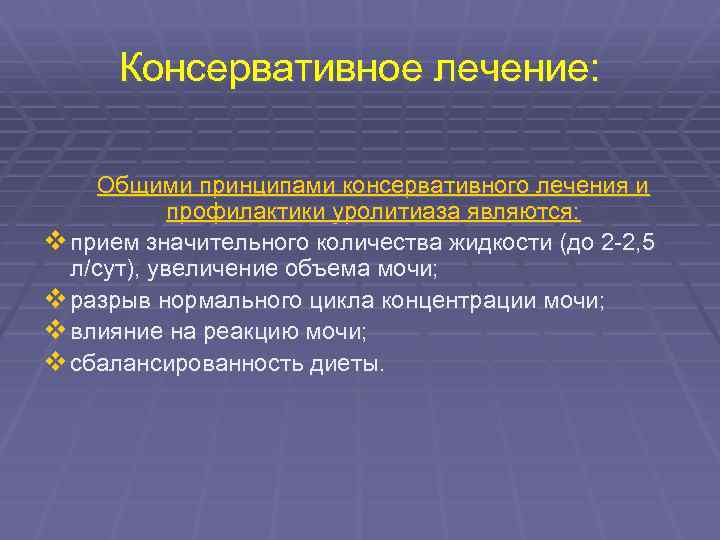 Консервативное лечение:

Общими принципами консервативного лечения и профилактики уролитиаза являются:

❖ прием значительного количества жидкости (до 2-2,5 л/сут), увеличение объема мочи;
❖ разрыв нормального цикла концентрации мочи;
❖ влияние на реакцию мочи;
❖ сбалансированность диеты.